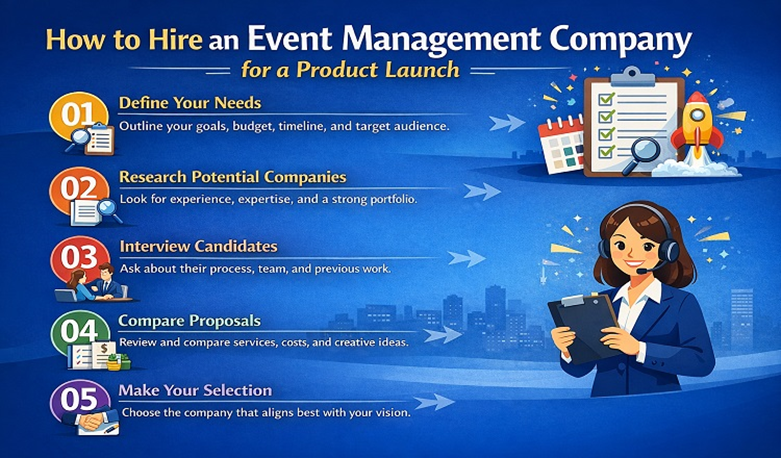 How to Hire an Event Management Company
for a Product Launch

01
Define Your Needs
Outline your goals, budget, timeline, and target audience.

02
Research Potential Companies
Look for experience, expertise, and a strong portfolio.

03
Interview Candidates
Ask about their process, team, and previous work.

04
Compare Proposals
Review and compare services, costs, and creative ideas.

05
Make Your Selection
Choose the company that aligns best with your vision.